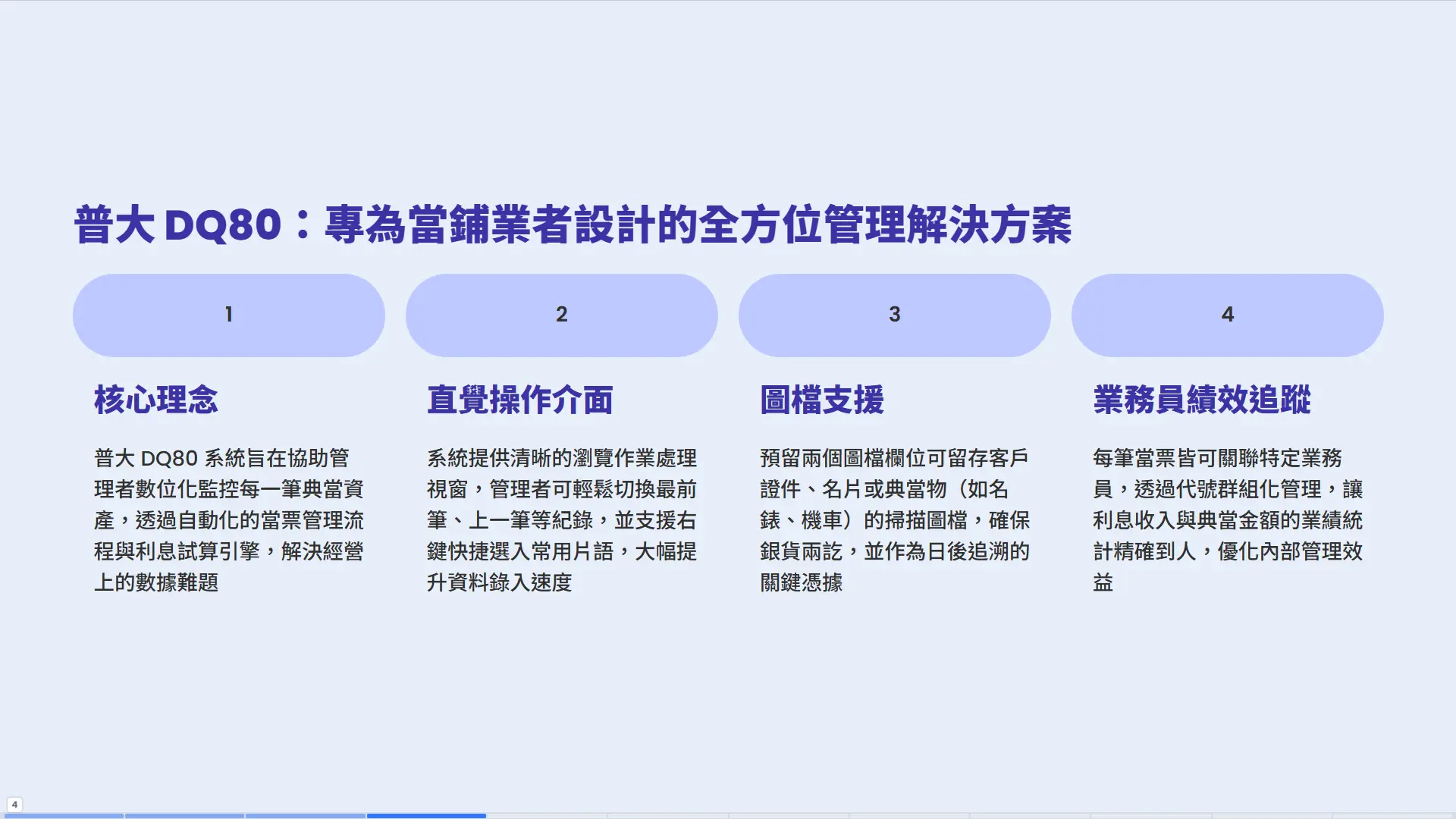 普大 DQ80：專為當鋪業者設計的全方位管理解決方案

1

核心理念

普大 DQ80 系統旨在協助管理者數位化監控每一筆典當資產，透過自動化的當票管理流程與利息試算引擎，解決經營上的數據難題

2

直覺操作介面

系統提供清晰的瀏覽作業處理視窗，管理者可輕鬆切換最前筆、上一筆等紀錄，並支援右鍵快捷選入常用片語，大幅提升資料錄入速度

3

圖檔支援

預留兩個圖檔欄位可留存客戶證件、名片或典當物（如名錶、機車）的掃描圖檔，確保銀貨兩訖，並作為日後追溯的關鍵憑據

4

業務員績效追蹤

每筆當票皆可關聯特定業務員，透過代號群組化管理，讓利息收入與典當金額的業績統計精確到人，優化內部管理效益

4